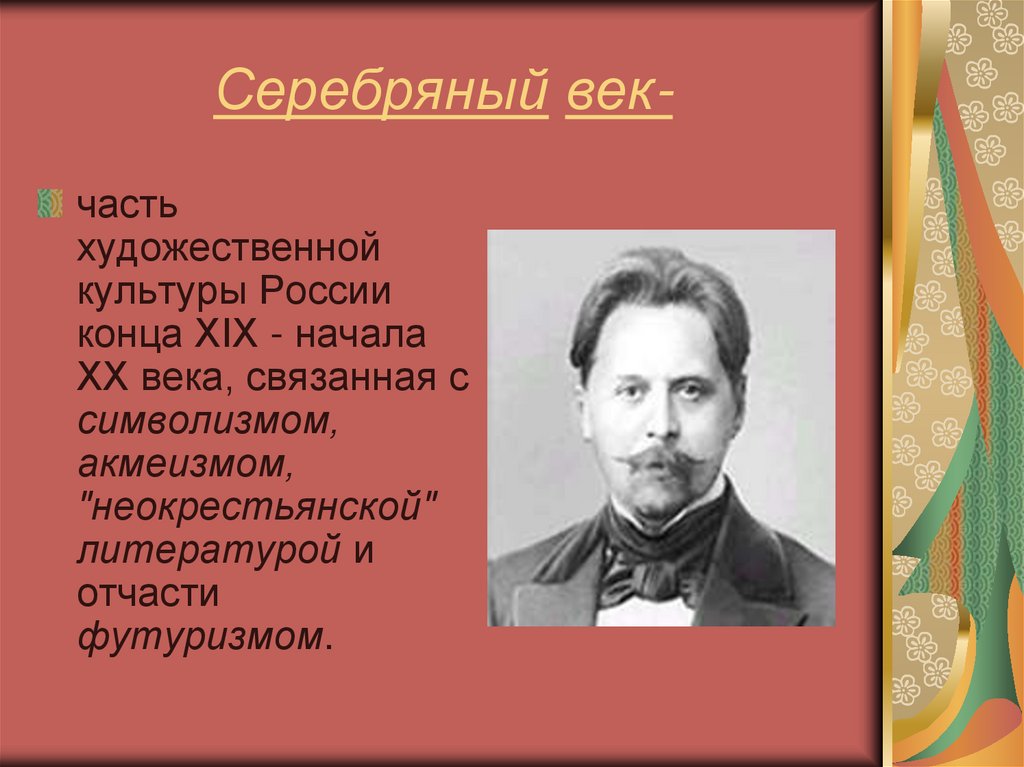 Серебряный век-

часть художественной культуры России конца XIX - начала XX века, связанная с символизмом, акмеизмом, "неокрестьянской" литературой и отчасти футуризмом.